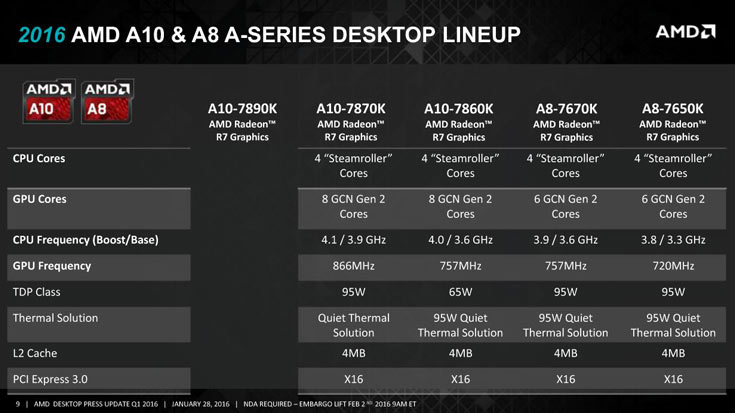 2016 AMD A10 & A8 A-SERIES DESKTOP LINEUP

AMD

AMD A10 AMD A8

| | A10-7890K AMD Radeon™ R7 Graphics | A10-7870K AMD Radeon™ R7 Graphics | A10-7860K AMD Radeon™ R7 Graphics | A8-7670K AMD Radeon™ R7 Graphics | A8-7650K AMD Radeon™ R7 Graphics |
|---|---|---|---|---|---|
| CPU Cores | | 4 "Steamroller" Cores | 4 "Steamroller" Cores | 4 "Steamroller" Cores | 4 "Steamroller" Cores |
| GPU Cores | | 8 GCN Gen 2 Cores | 8 GCN Gen 2 Cores | 6 GCN Gen 2 Cores | 6 GCN Gen 2 Cores |
| CPU Frequency (Boost/Base) | | 4.1 / 3.9 GHz | 4.0 / 3.6 GHz | 3.9 / 3.6 GHz | 3.8 / 3.3 GHz |
| GPU Frequency | | 866MHz | 757MHz | 757MHz | 720MHz |
| TDP Class | | 95W | 65W | 95W | 95W |
| Thermal Solution | | Quiet Thermal Solution | 95W Quiet Thermal Solution | 95W Quiet Thermal Solution | 95W Quiet Thermal Solution |
| L2 Cache | | 4MB | 4MB | 4MB | 4MB |
| PCI Express 3.0 | | X16 | X16 | X16 | X16 |

9 | AMD DESKTOP PRESS UPDATE Q1 2016 | JANUARY 28, 2016 | NDA REQUIRED – EMBARGO LIFT FEB 2 ND 2016 9AM ET